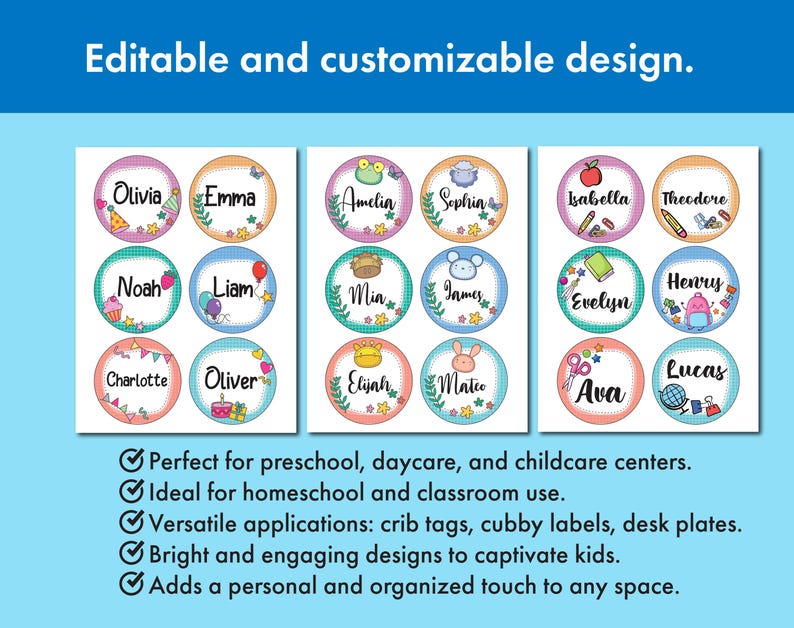 Editable and customizable design.

Olivia
Emma
Noah
Liam
Charlotte
Oliver

Amelia
Sophia
Mia
James
Elijah
Mateo

Isabella
Theodore
Evelyn
Henry
Ava
Lucas

Perfect for preschool, daycare, and childcare centers.
Ideal for homeschool and classroom use.
Versatile applications: crib tags, cubby labels, desk plates.
Bright and engaging designs to captivate kids.
Adds a personal and organized touch to any space.